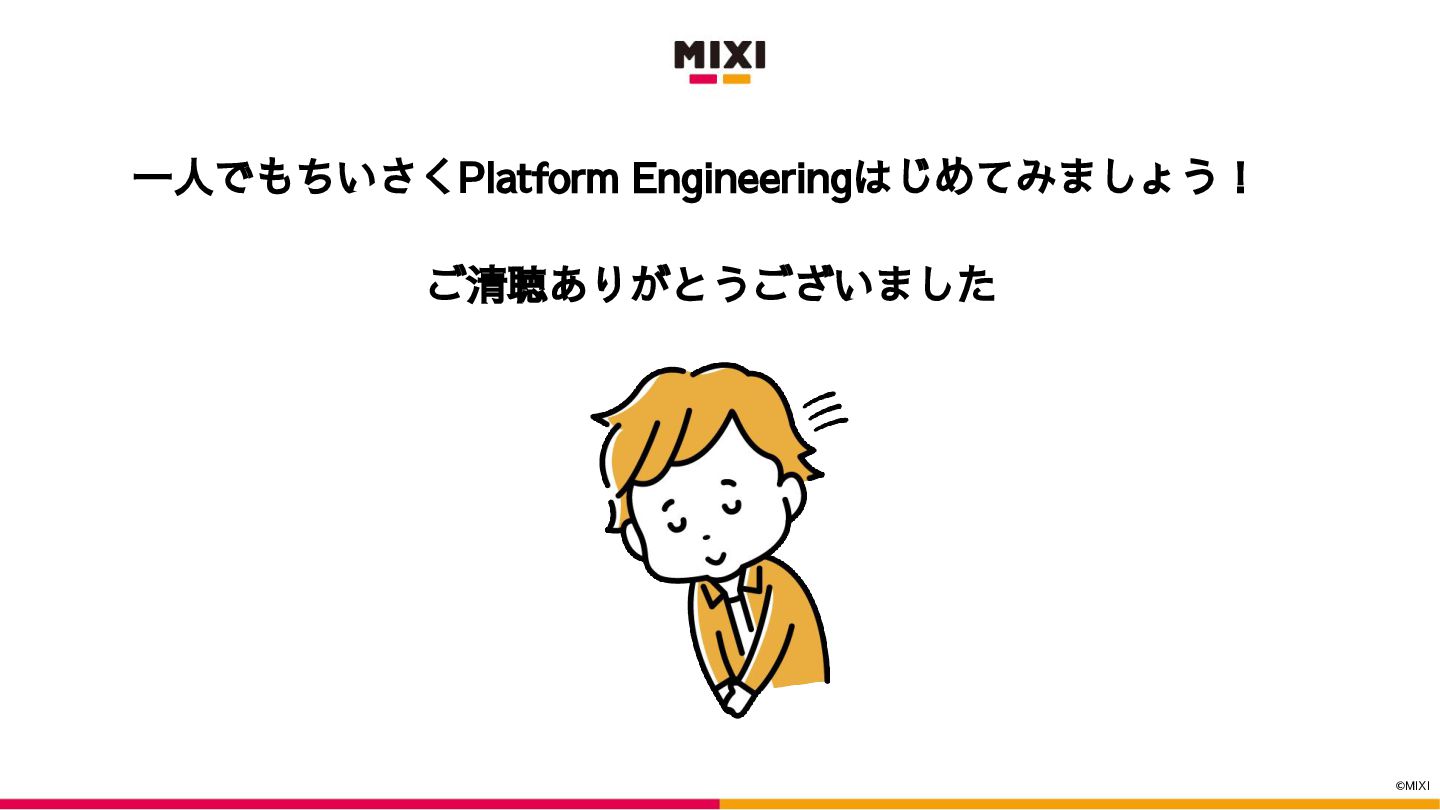 MIXI

一人でもちいさくPlatform Engineeringはじめてみましょう！

ご清聴ありがとうございました

©MIXI